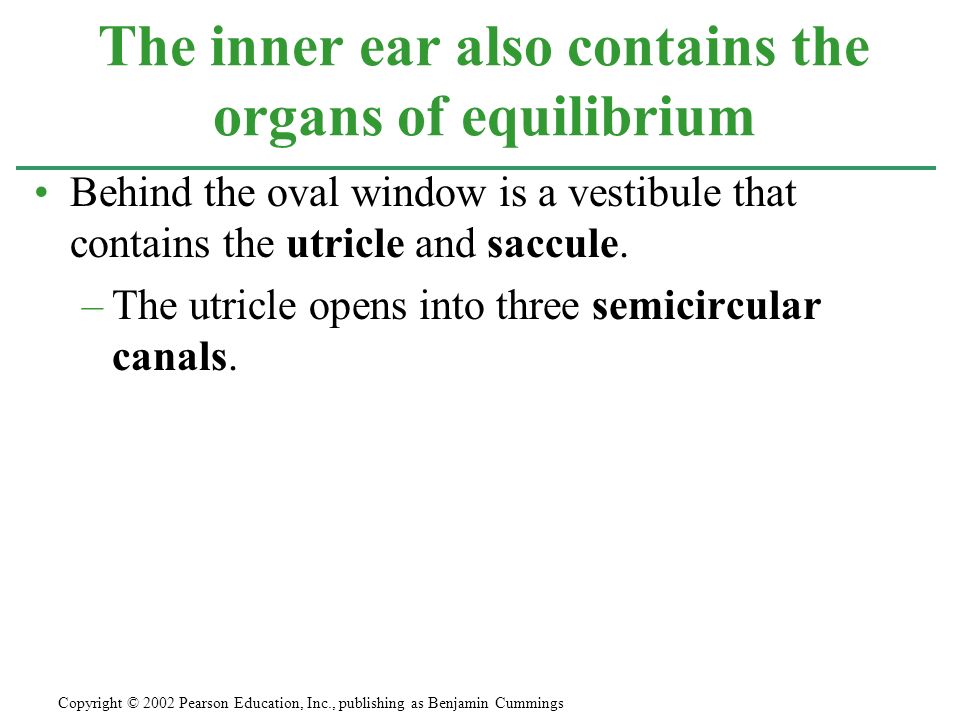 The inner ear also contains the organs of equilibrium

• Behind the oval window is a vestibule that contains the utricle and saccule.

– The utricle opens into three semicircular canals.

Copyright © 2002 Pearson Education, Inc., publishing as Benjamin Cummings